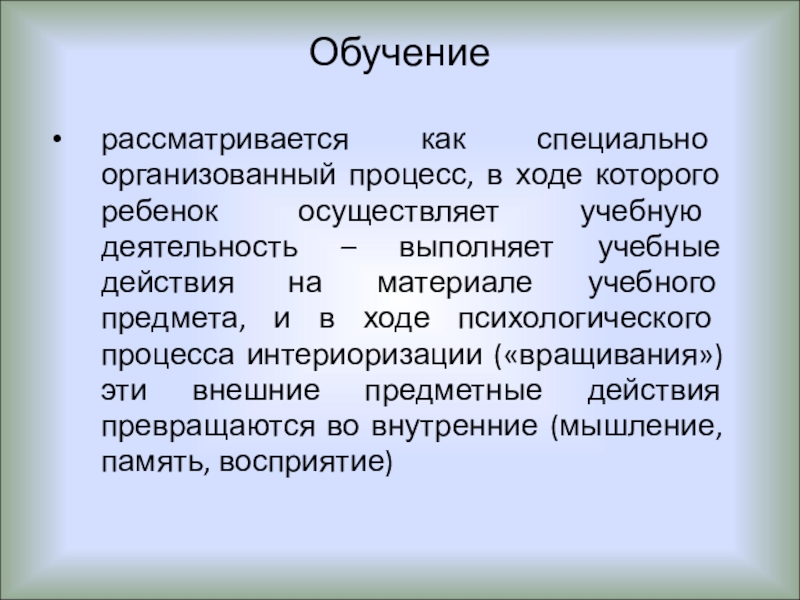 Обучение

• рассматривается как специально организованный процесс, в ходе которого ребенок осуществляет учебную деятельность – выполняет учебные действия на материале учебного предмета, и в ходе психологического процесса интериоризации («вращивания») эти внешние предметные действия превращаются во внутренние (мышление, память, восприятие)